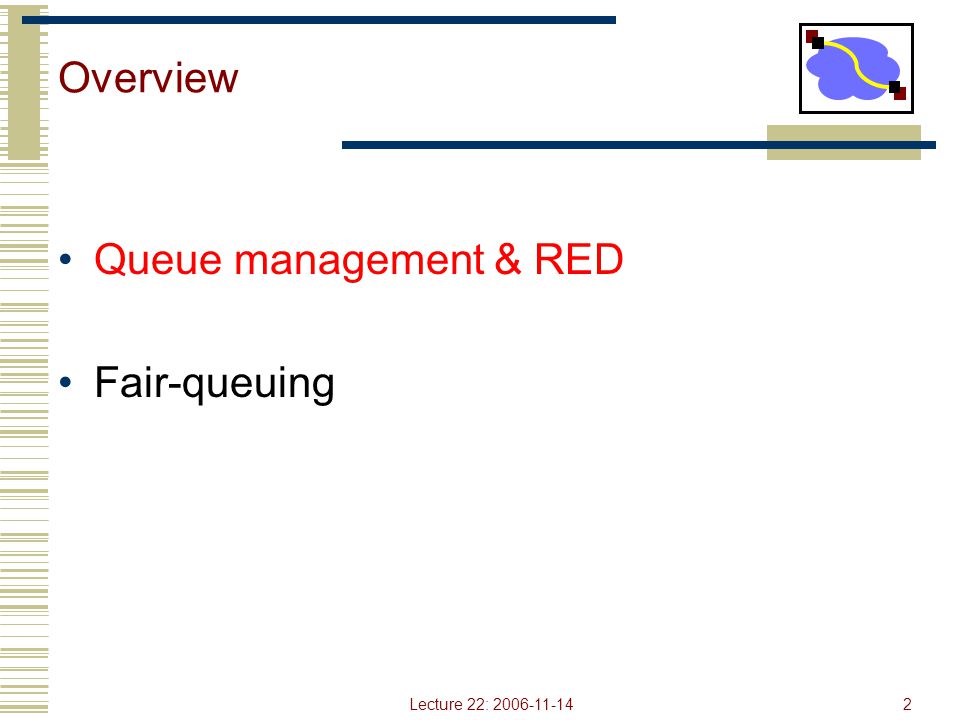 Overview

• Queue management & RED

• Fair-queuing

Lecture 22: 2006-11-14

2